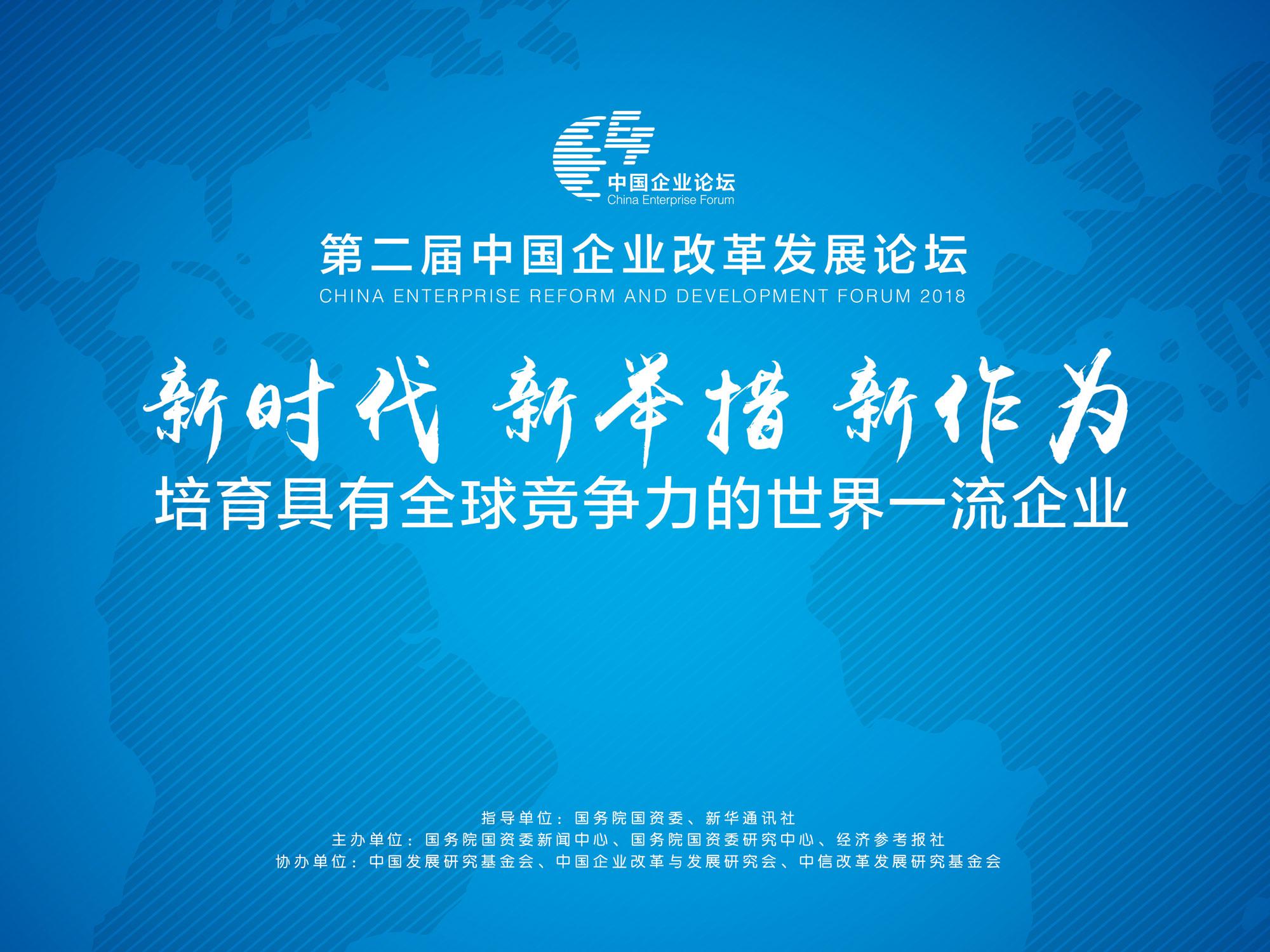 中国企业论坛
China Enterprise Forum

第二届中国企业改革发展论坛
CHINA ENTERPRISE REFORM AND DEVELOPMENT FORUM 2018

新时代 新举措 新作为
培育具有全球竞争力的世界一流企业

指导单位：国务院国资委、新华通讯社
主办单位：国务院国资委新闻中心、国务院国资委研究中心、经济参考报社
协办单位：中国发展研究基金会、中国企业改革与发展研究会、中信改革发展研究基金会